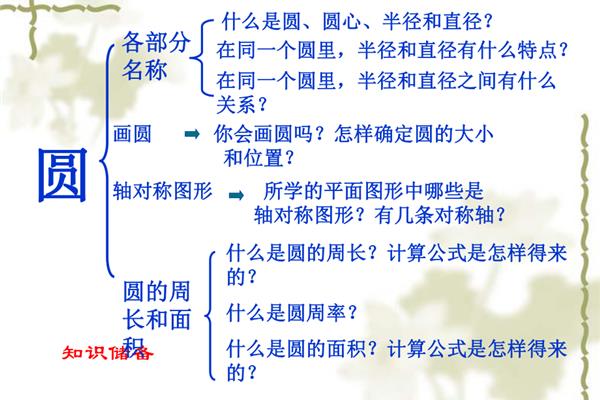 圆

各部分名称

什么是圆、圆心、半径和直径？

在同一个圆里，半径和直径有什么特点？

在同一个圆里，半径和直径之间有什么关系？

画圆 ➡ 你会画圆吗？怎样确定圆的大小和位置？

轴对称图形 ➡ 所学的平面图形中哪些是轴对称图形？有几条对称轴？

圆的周长和面积

什么是圆的周长？计算公式是怎样得来的？

什么是圆周率？

什么是圆的面积？计算公式是怎样得来的？

知识储备